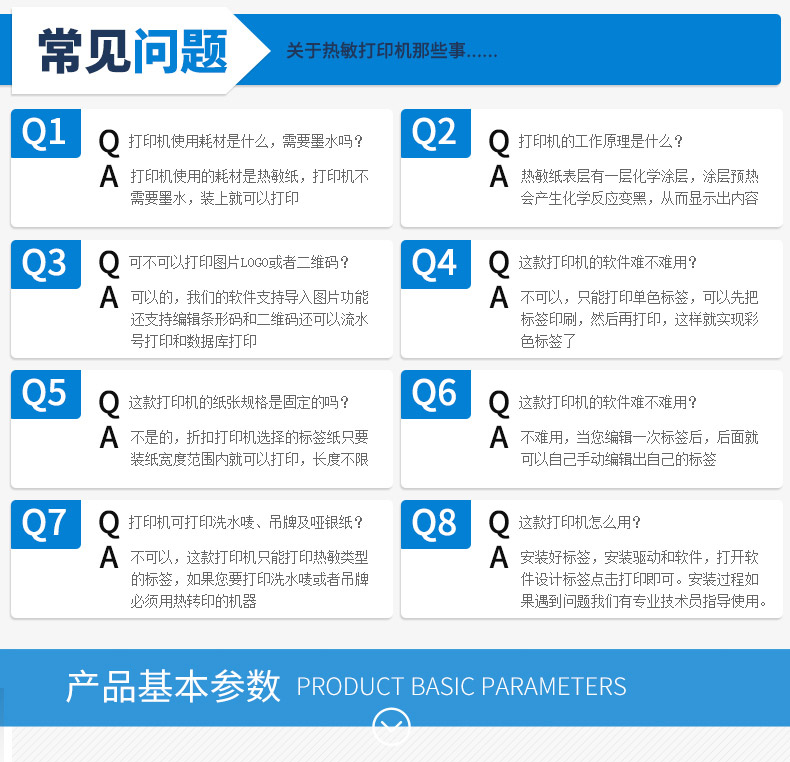 常见问题 关于热敏打印机那些事......

Q1
Q 打印机使用耗材是什么，需要墨水吗？
A 打印机使用的耗材是热敏纸，打印机不需要墨水，装上就可以打印

Q2
Q 打印机的工作原理是什么？
A 热敏纸表层有一层化学涂层，涂层预热会产生化学反应变黑，从而显示出内容

Q3
Q 可不可以打印图片LOGO或者二维码？
A 可以的，我们的软件支持导入图片功能还支持编辑条形码和二维码还可以流水号打印和数据库打印

Q4
Q 这款打印机的软件难不难用？
A 不可以，只能打印单色标签，可以先把标签印刷，然后再打印，这样就实现彩色标签了

Q5
Q 这款打印机的纸张规格是固定的吗？
A 不是的，折扣打印机选择的标签纸只要装纸宽度范围内就可以打印，长度不限

Q6
Q 这款打印机的软件难不难用？
A 不难用，当您编辑一次标签后，后面就可以自己手动编辑出自己的标签

Q7
Q 打印机可打印洗水唛、吊牌及哑银纸？
A 不可以，这款打印机只能打印热敏类型的标签，如果您要打印洗水唛或者吊牌必须用热转印的机器

Q8
Q 这款打印机怎么用？
A 安装好标签，安装驱动和软件，打开软件设计标签点击打印即可。安装过程如果遇到问题我们有专业技术员指导使用。

产品基本参数 PRODUCT BASIC PARAMETERS